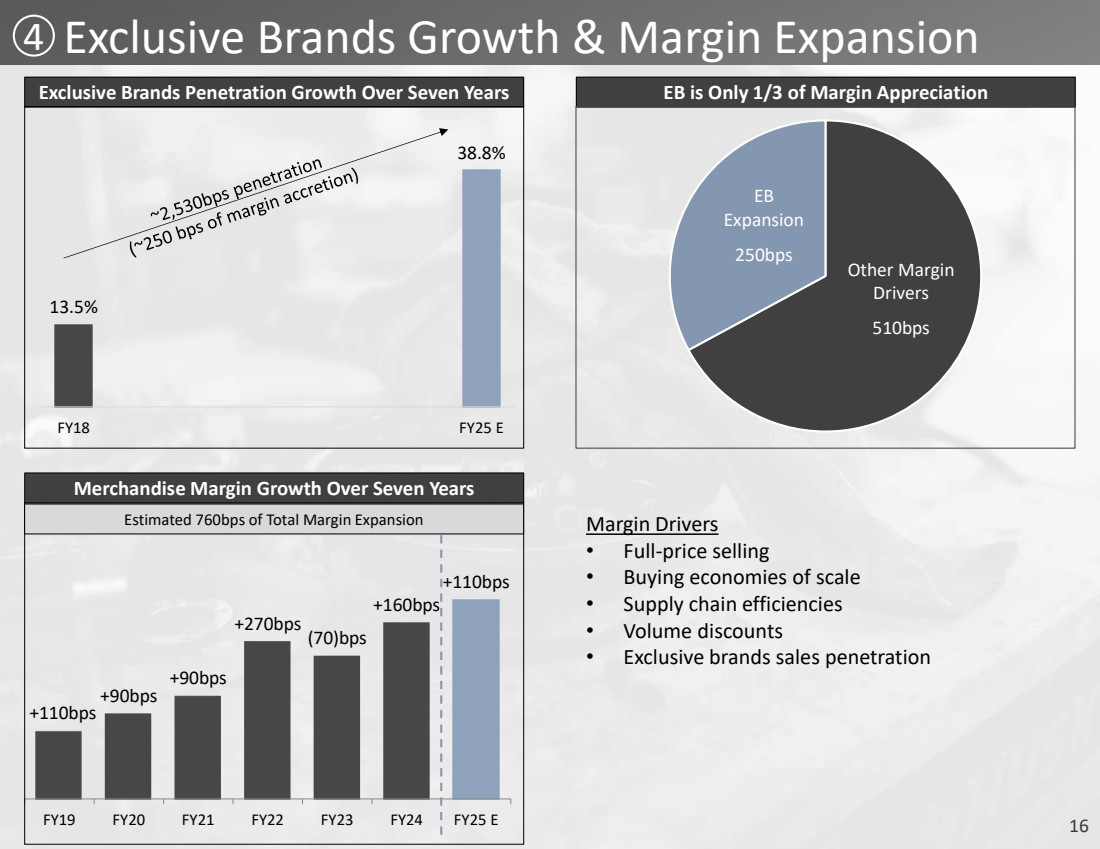 ④ Exclusive Brands Growth & Margin Expansion

Exclusive Brands Penetration Growth Over Seven Years

~2,530bps penetration
(~250 bps of margin accretion)

13.5%

38.8%

FY18

FY25 E

EB is Only 1/3 of Margin Appreciation

EB Expansion
250bps

Other Margin Drivers
510bps

Merchandise Margin Growth Over Seven Years

Estimated 760bps of Total Margin Expansion

+110bps

+90bps

+90bps

+270bps

(70)bps

+160bps

+110bps

FY19

FY20

FY21

FY22

FY23

FY24

FY25 E

Margin Drivers
• Full-price selling
• Buying economies of scale
• Supply chain efficiencies
• Volume discounts
• Exclusive brands sales penetration

16